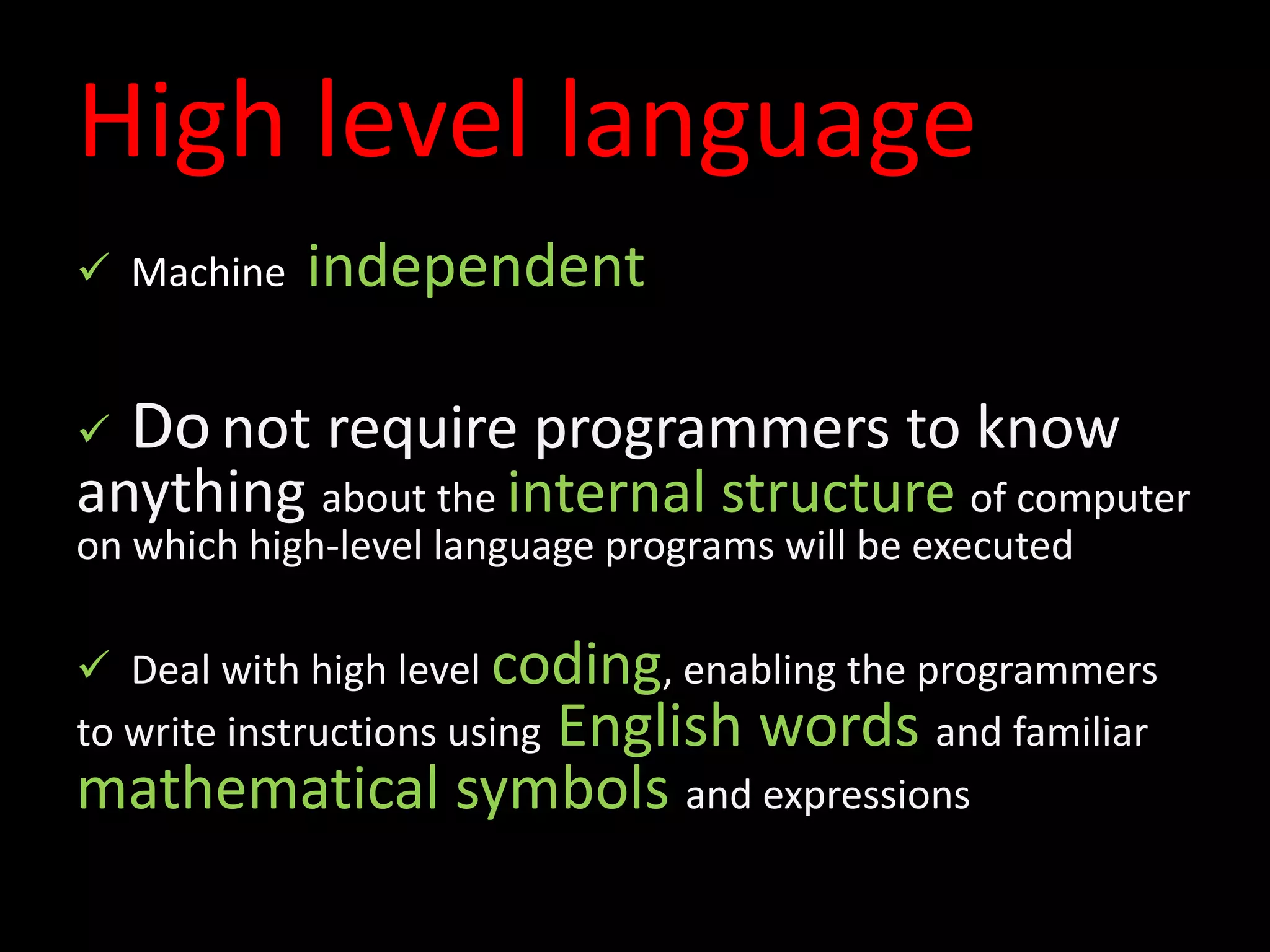 High level language

✓ Machine independent

✓ Do not require programmers to know anything about the internal structure of computer on which high-level language programs will be executed

✓ Deal with high level coding, enabling the programmers to write instructions using English words and familiar mathematical symbols and expressions